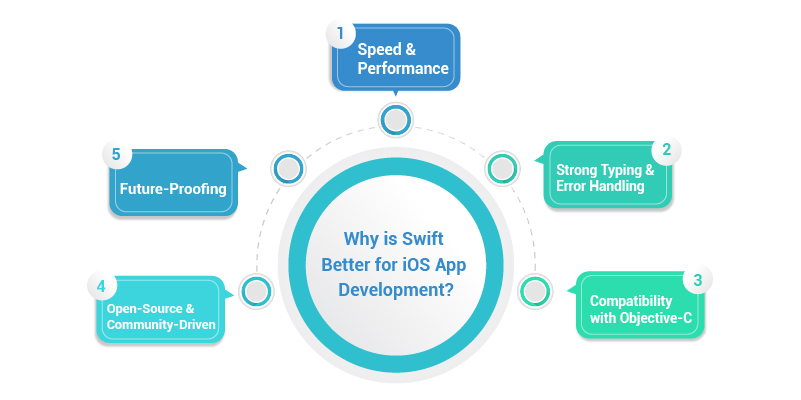 Why is Swift Better for iOS App Development?

1
Speed & Performance

2
Strong Typing & Error Handling

3
Compatibility with Objective-C

4
Open-Source & Community-Driven

5
Future-Proofing